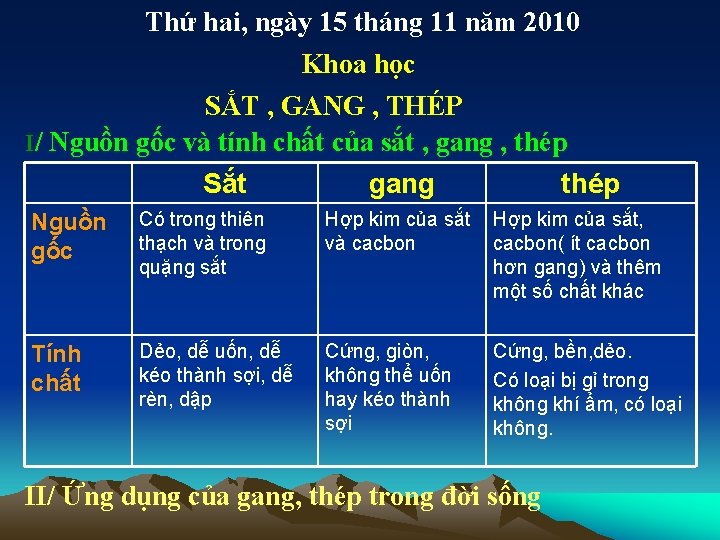 Thứ hai, ngày 15 tháng 11 năm 2010

Khoa học

SẮT , GANG , THÉP

I/ Nguồn gốc và tính chất của sắt , gang , thép

| | Sắt | gang | thép |
|---|---|---|---|
| Nguồn gốc | Có trong thiên thạch và trong quặng sắt | Hợp kim của sắt và cacbon | Hợp kim của sắt, cacbon( ít cacbon hơn gang) và thêm một số chất khác |
| Tính chất | Dẻo, dễ uốn, dễ kéo thành sợi, dễ rèn, dập | Cứng, giòn, không thể uốn hay kéo thành sợi | Cứng, bền,dẻo. Có loại bị gỉ trong không khí ẩm, có loại không. |

II/ Ứng dụng của gang, thép trong đời sống